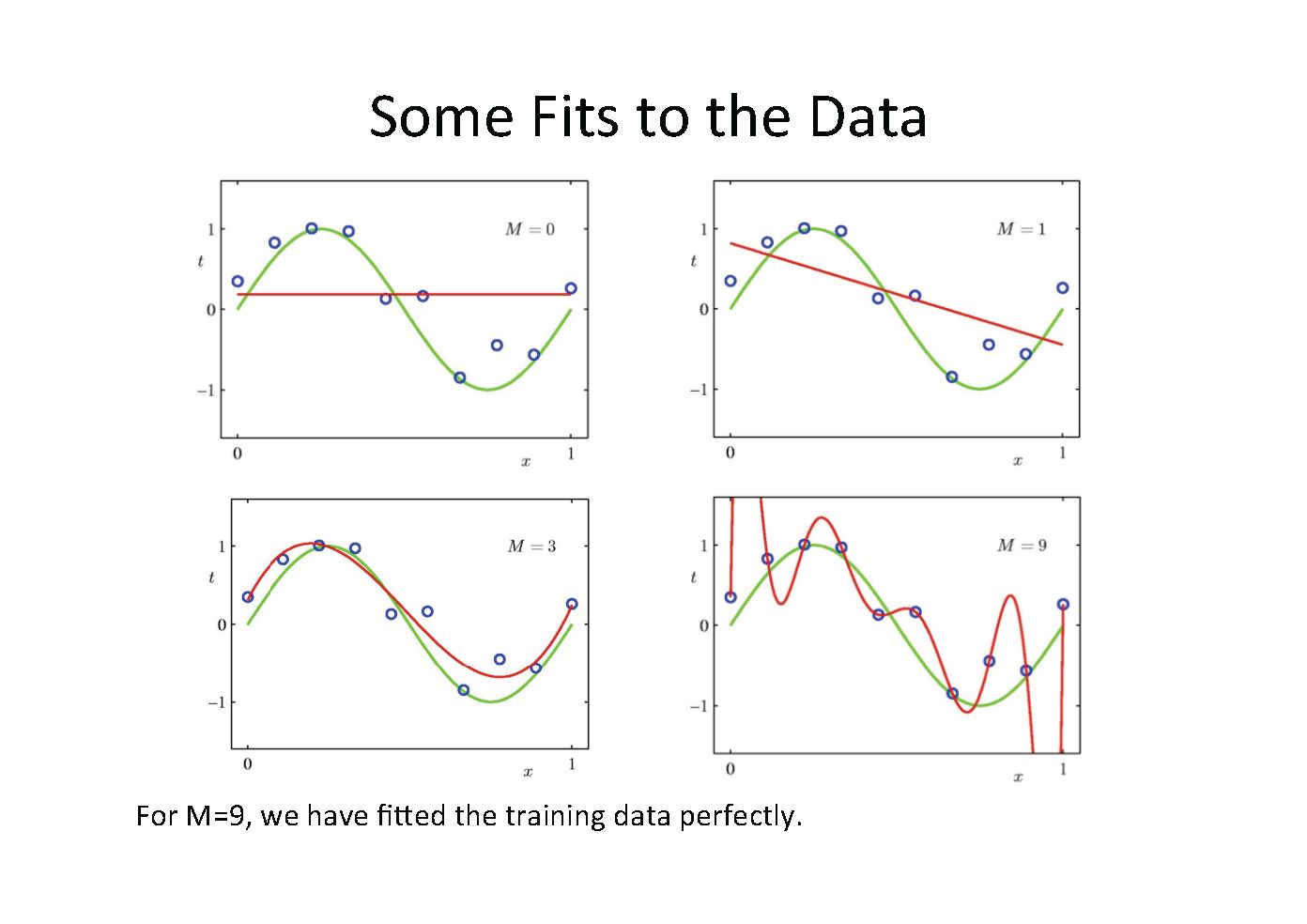 Some Fits to the Data

$M = 0$

1

$t$

0

$-1$

0

$x$

1

$M = 1$

1

$t$

0

$-1$

0

$x$

1

$M = 3$

1

$t$

0

$-1$

0

$x$

1

$M = 9$

1

$t$

0

$-1$

0

$x$

1

For M=9, we have fitted the training data perfectly.